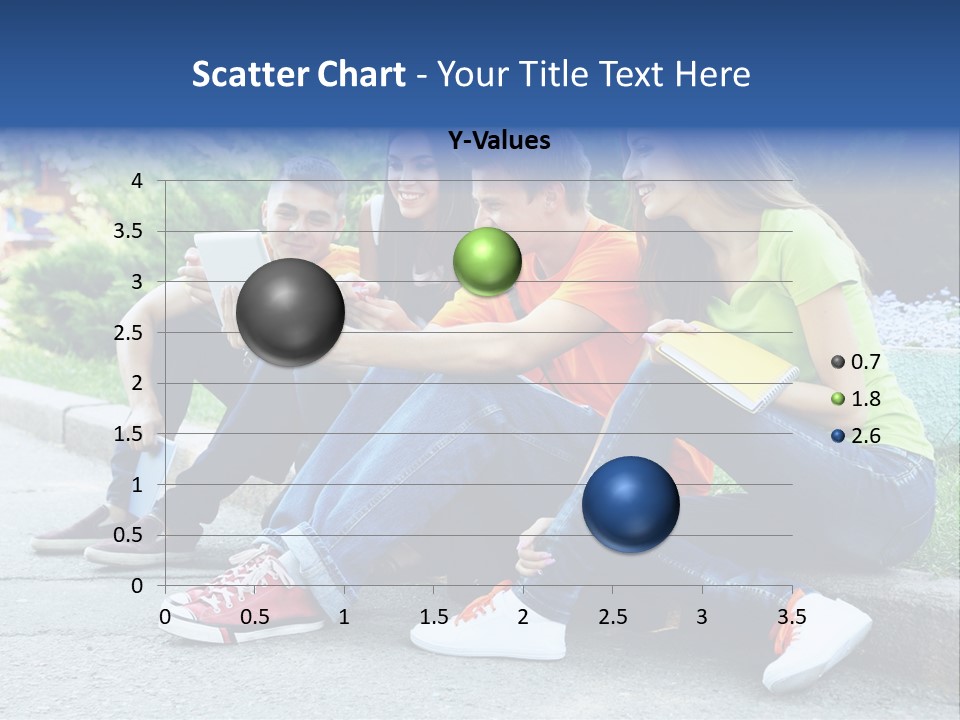 Scatter Chart - Your Title Text Here

Y-Values

4
3.5
3
2.5
2
1.5
1
0.5
0

0 0.5 1 1.5 2 2.5 3 3.5

0.7
1.8
2.6